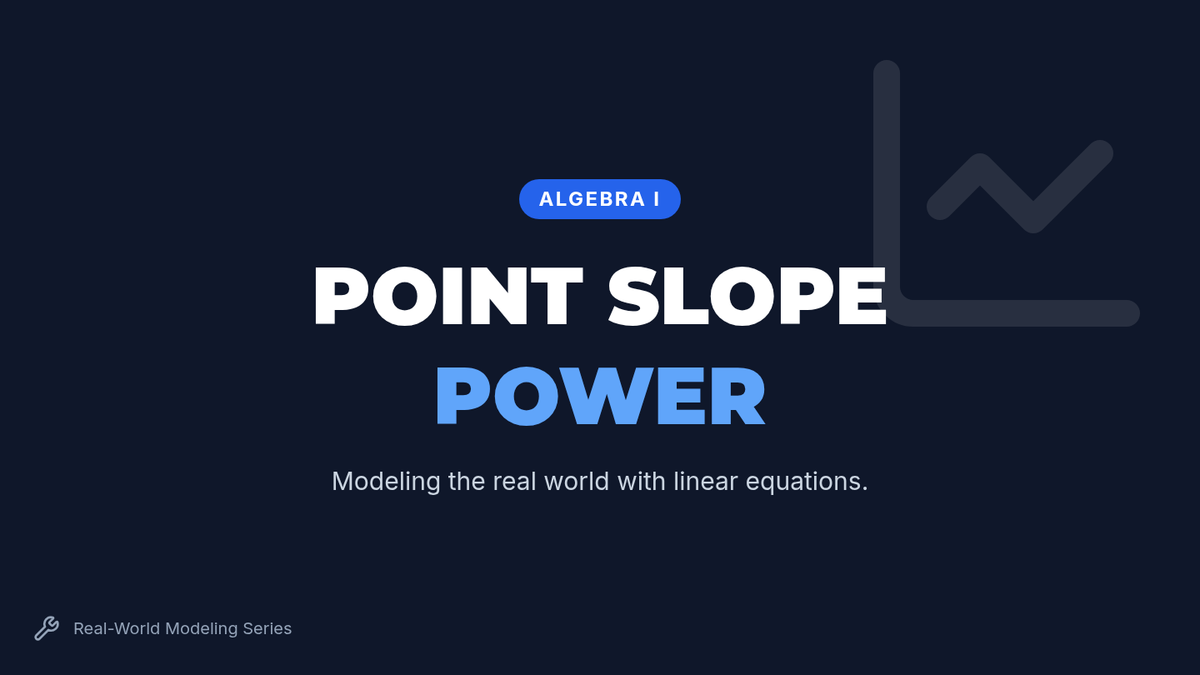 ALGEBRA I

POINT SLOPE
POWER

Modeling the real world with linear equations.

Real-World Modeling Series